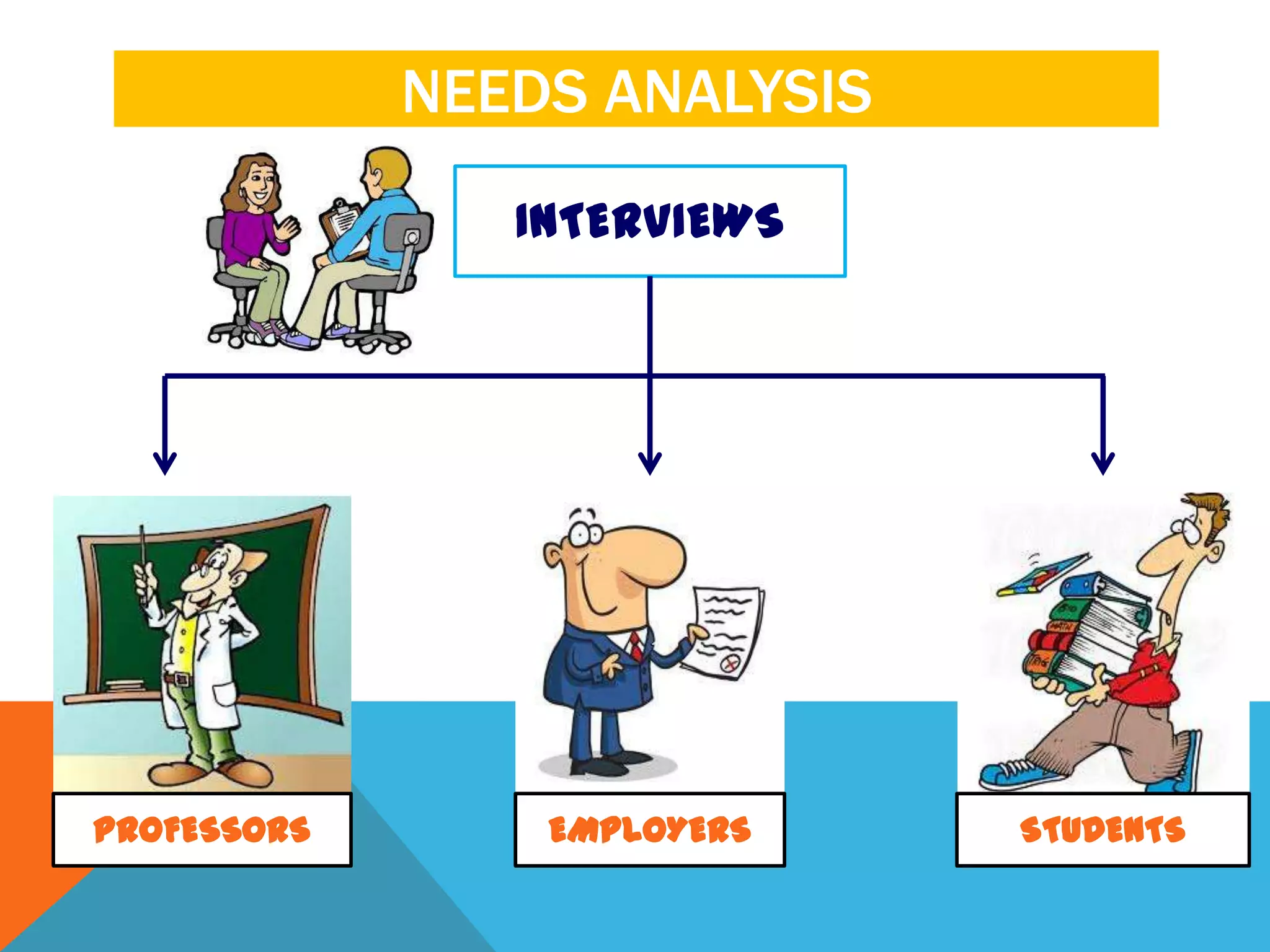 NEEDS ANALYSIS

INTERVIEWS

PROFESSORS

EMPLOYERS

STUDENTS